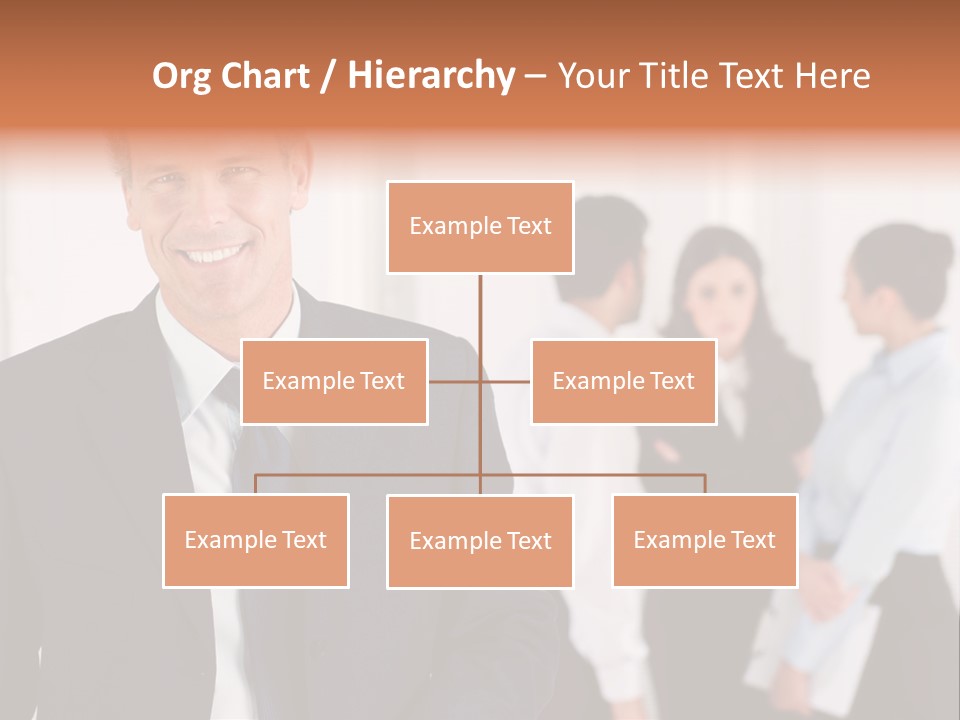 Org Chart / Hierarchy – Your Title Text Here

Example Text

Example Text

Example Text

Example Text

Example Text

Example Text